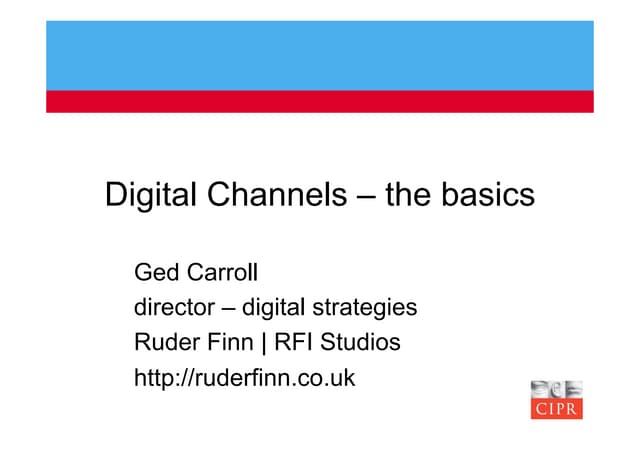 Digital Channels – the basics

Ged Carroll
director – digital strategies
Ruder Finn | RFI Studios
http://ruderfinn.co.uk

CIPR